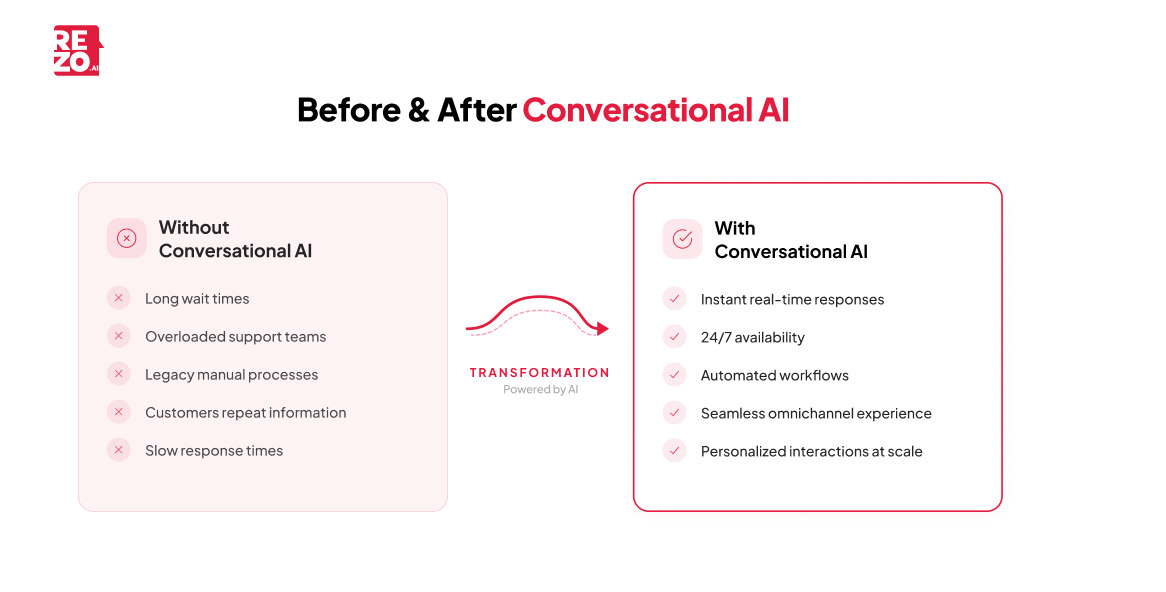 REZO.AI

Before & After Conversational AI

Without Conversational AI

Long wait times

Overloaded support teams

Legacy manual processes

Customers repeat information

Slow response times

TRANSFORMATION
Powered by AI

With Conversational AI

Instant real-time responses

24/7 availability

Automated workflows

Seamless omnichannel experience

Personalized interactions at scale